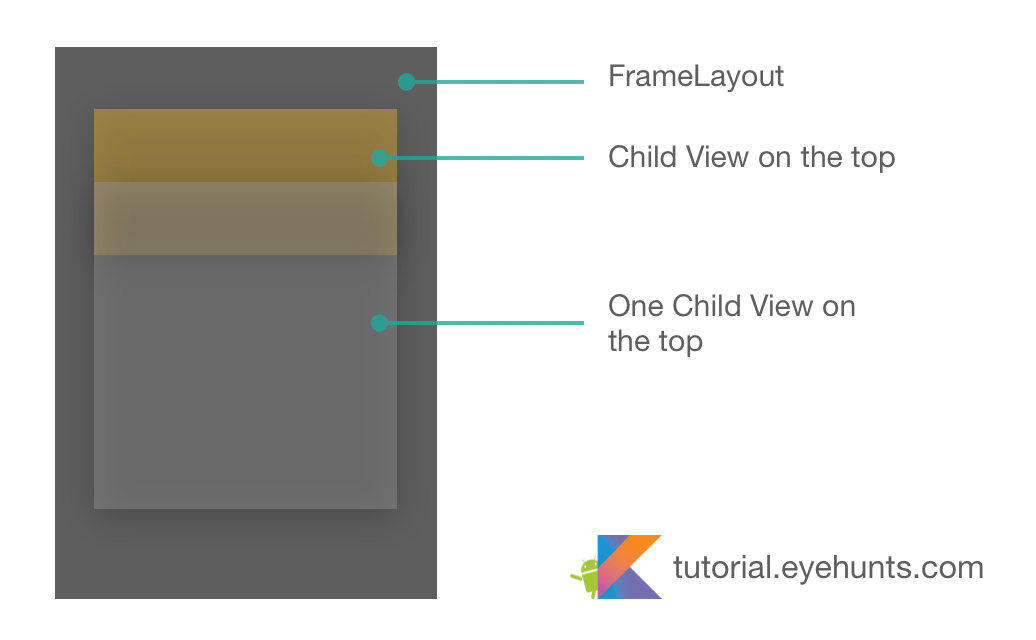 FrameLayout

Child View on the top

One Child View on the top

tutorial.eyehunts.com